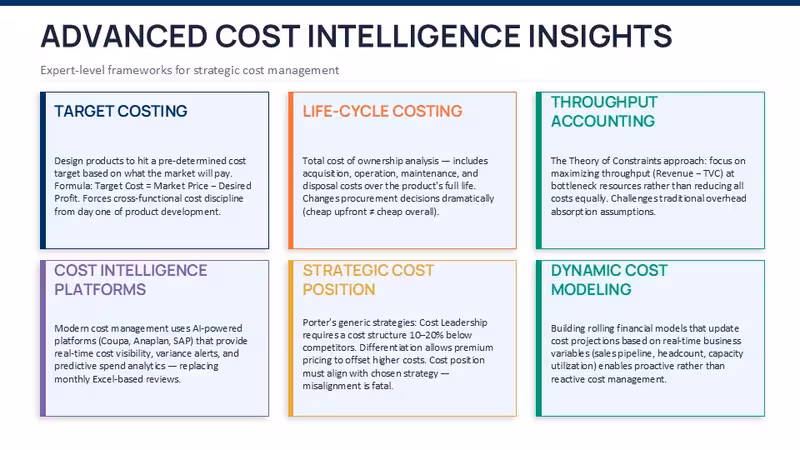 ADVANCED COST INTELLIGENCE INSIGHTS

Expert-level frameworks for strategic cost management

TARGET COSTING

Design products to hit a pre-determined cost target based on what the market will pay. Formula: Target Cost = Market Price – Desired Profit. Forces cross-functional cost discipline from day one of product development.

LIFE-CYCLE COSTING

Total cost of ownership analysis — includes acquisition, operation, maintenance, and disposal costs over the product's full life. Changes procurement decisions dramatically (cheap upfront ≠ cheap overall).

THROUGHPUT ACCOUNTING

The Theory of Constraints approach: focus on maximizing throughput (Revenue – TVC) at bottleneck resources rather than reducing all costs equally. Challenges traditional overhead absorption assumptions.

COST INTELLIGENCE PLATFORMS

Modern cost management uses AI-powered platforms (Coupa, Anaplan, SAP) that provide real-time cost visibility, variance alerts, and predictive spend analytics — replacing monthly Excel-based reviews.

STRATEGIC COST POSITION

Porter's generic strategies: Cost Leadership requires a cost structure 10–20% below competitors. Differentiation allows premium pricing to offset higher costs. Cost position must align with chosen strategy — misalignment is fatal.

DYNAMIC COST MODELING

Building rolling financial models that update cost projections based on real-time business variables (sales pipeline, headcount, capacity utilization) enables proactive rather than reactive cost management.